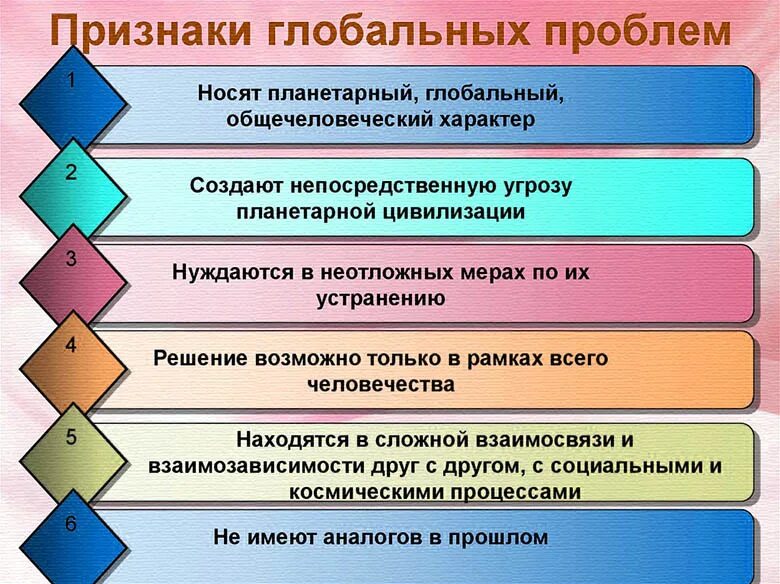 Признаки глобальных проблем

1
Носят планетарный, глобальный, общечеловеческий характер

2
Создают непосредственную угрозу планетарной цивилизации

3
Нуждаются в неотложных мерах по их устранению

4
Решение возможно только в рамках всего человечества

5
Находятся в сложной взаимосвязи и взаимозависимости друг с другом, с социальными и космическими процессами

6
Не имеют аналогов в прошлом